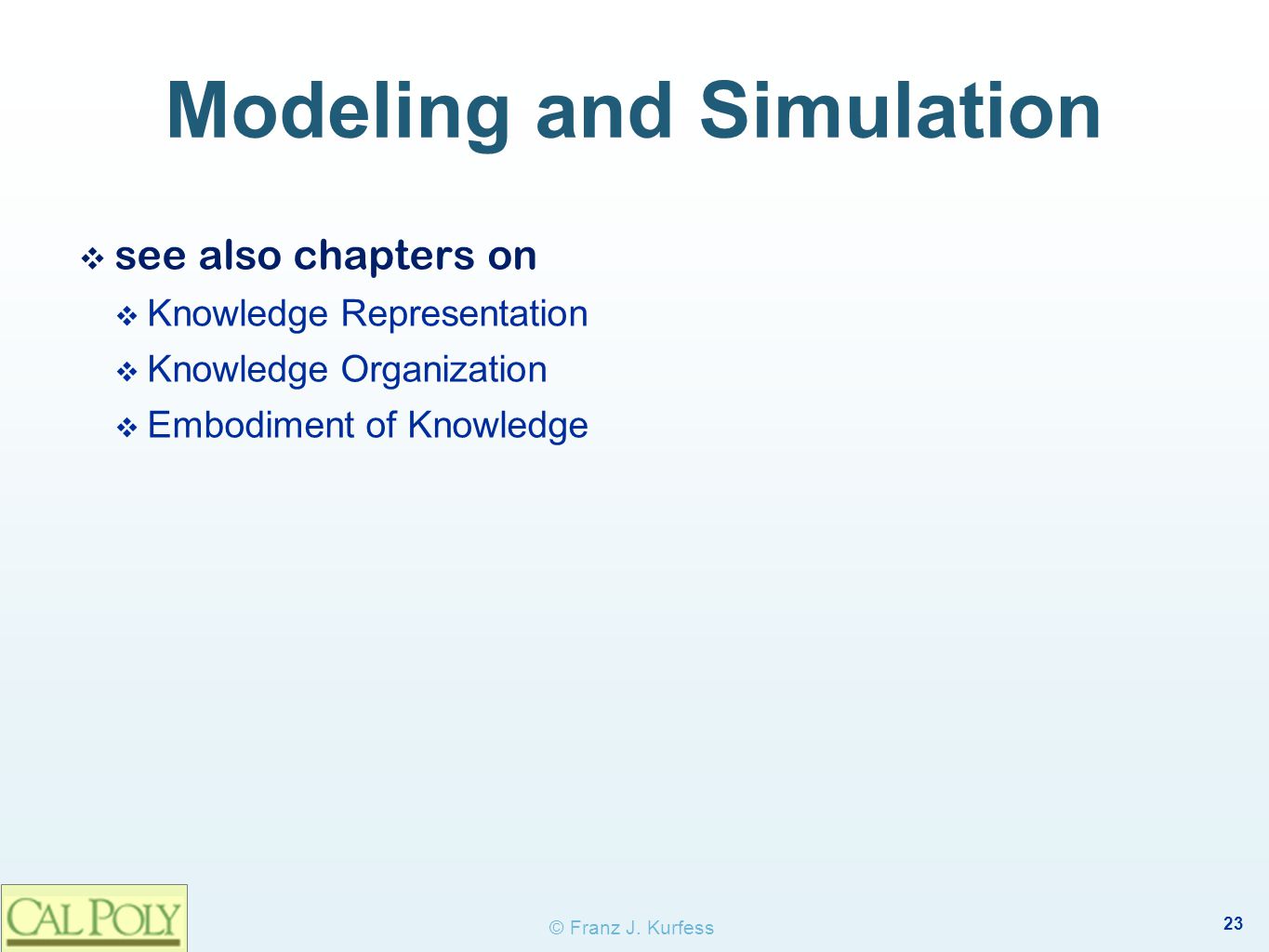 Modeling and Simulation

❖ see also chapters on
❖ Knowledge Representation
❖ Knowledge Organization
❖ Embodiment of Knowledge

CAL POLY

© Franz J. Kurfess

23